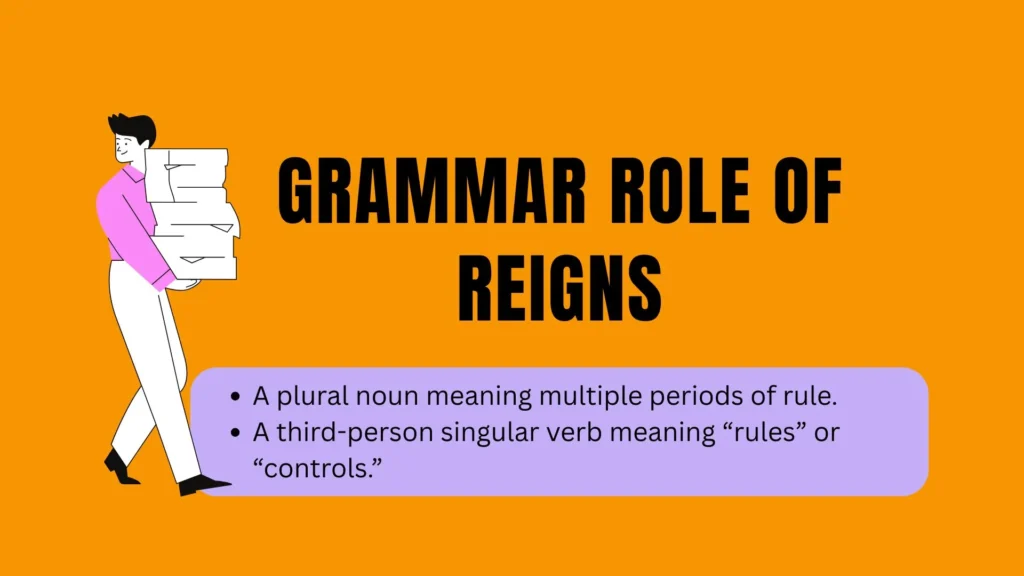 GRAMMAR ROLE OF REIGNS

• A plural noun meaning multiple periods of rule.
• A third-person singular verb meaning “rules” or “controls.”